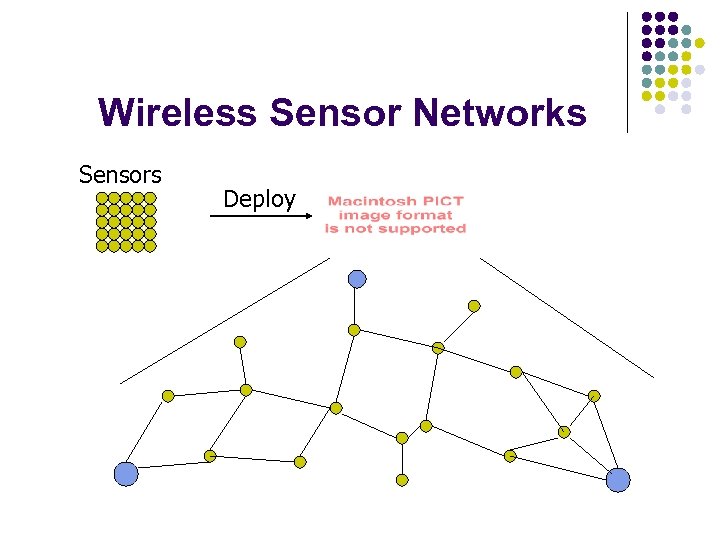 Wireless Sensor Networks

Sensors

Deploy

Macintosh PICT
image format
is not supported